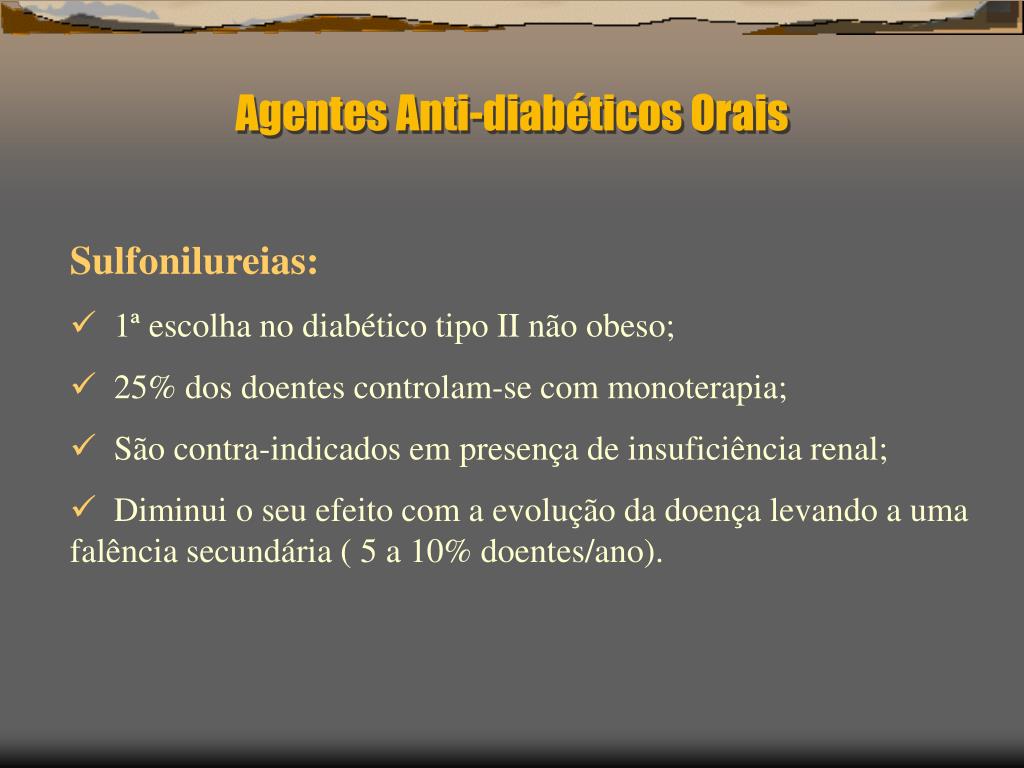 Agentes Anti-diabéticos Orais

Sulfonilureias:

✓ 1ª escolha no diabético tipo II não obeso;

✓ 25% dos doentes controlam-se com monoterapia;

✓ São contra-indicados em presença de insuficiência renal;

✓ Diminui o seu efeito com a evolução da doença levando a uma falência secundária ( 5 a 10% doentes/ano).